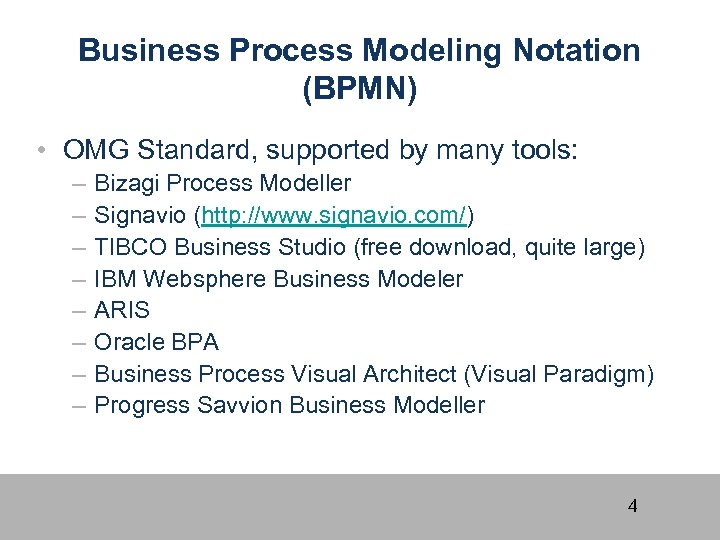 Business Process Modeling Notation (BPMN)

• OMG Standard, supported by many tools:
– Bizagi Process Modeller
– Signavio (http://www.signavio.com/)
– TIBCO Business Studio (free download, quite large)
– IBM Websphere Business Modeler
– ARIS
– Oracle BPA
– Business Process Visual Architect (Visual Paradigm)
– Progress Savvion Business Modeller

4